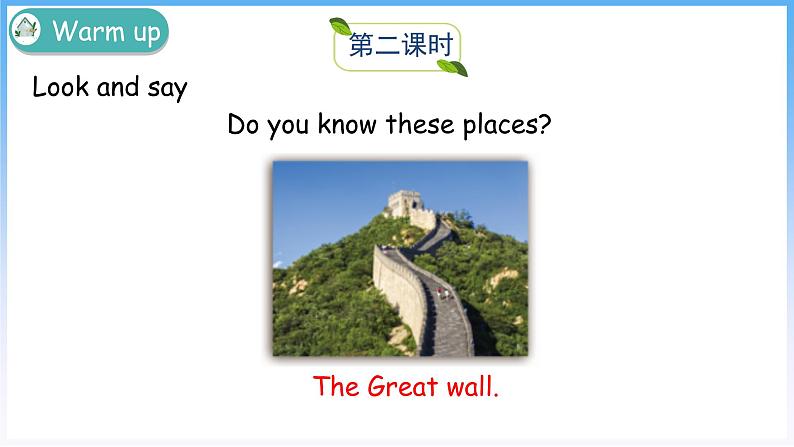 Warm up

第二课时

Look and say

Do you know these places?

The Great wall.